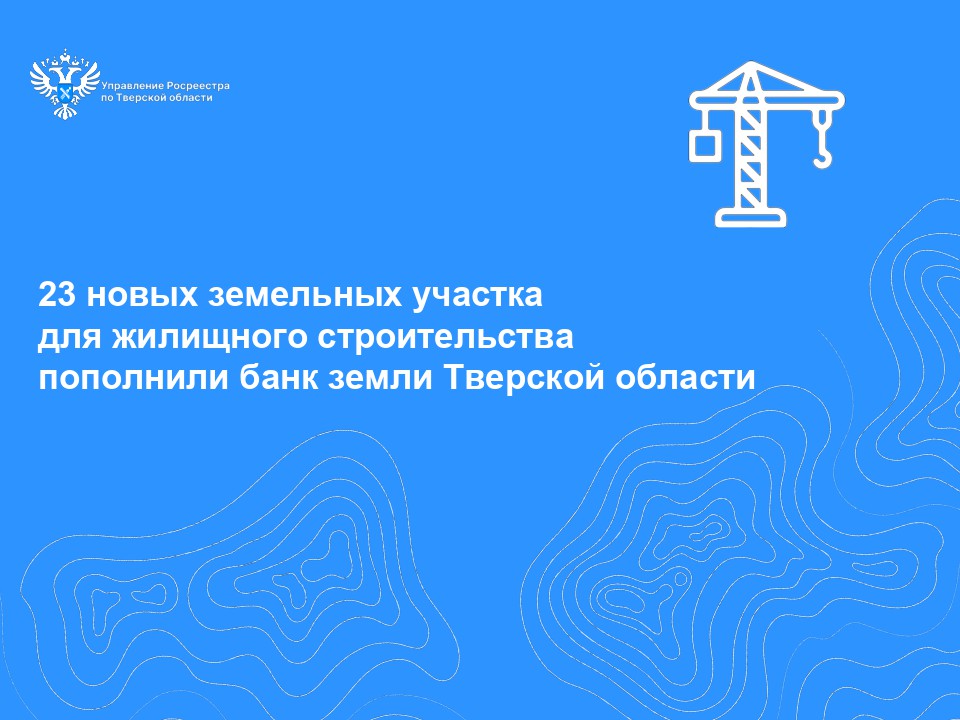 Управление Росреестра
по Тверской области

23 новых земельных участка
для жилищного строительства
пополнили банк земли Тверской области